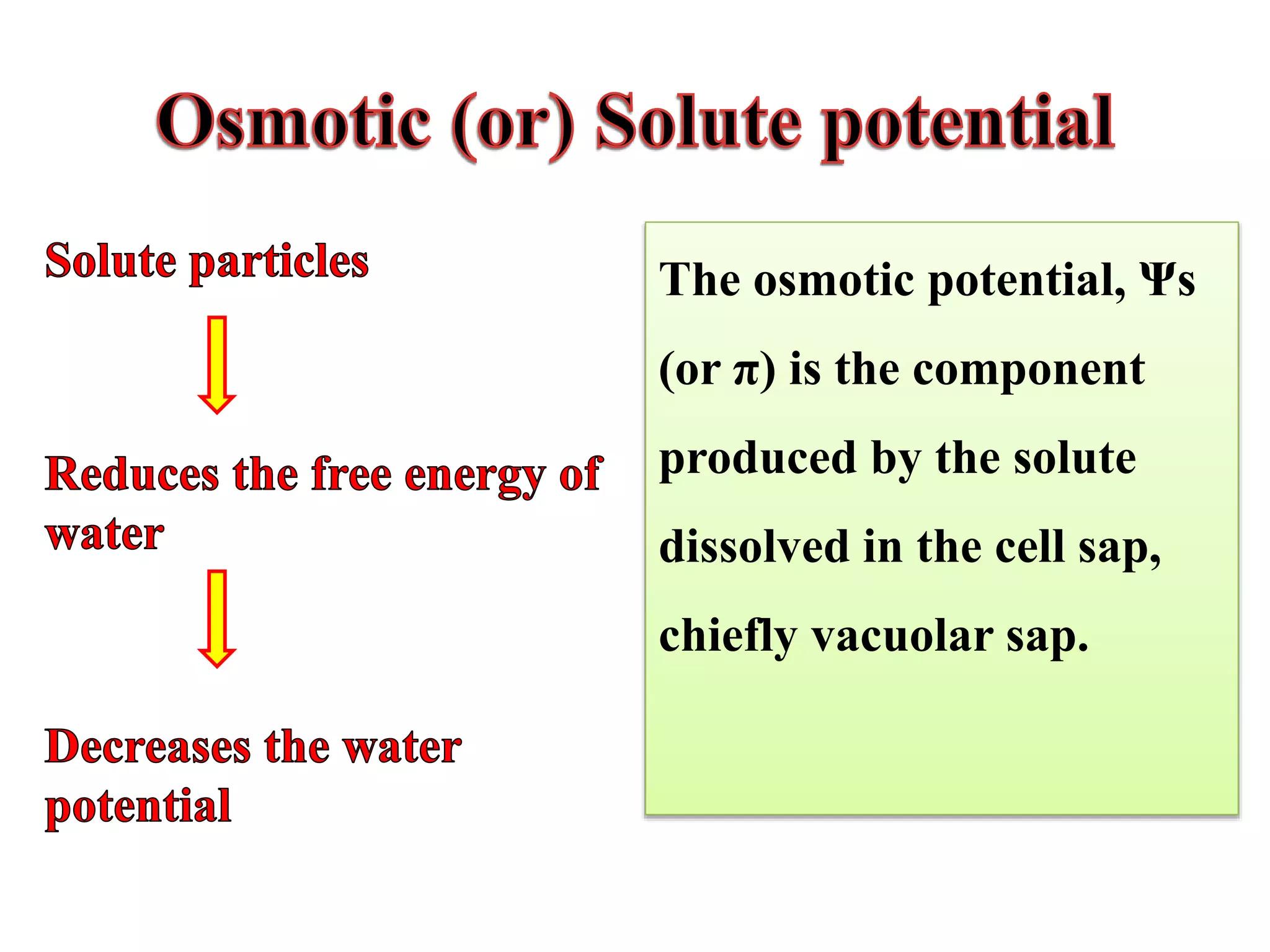 Osmotic (or) Solute potential

Solute particles

Reduces the free energy of water

Decreases the water potential

The osmotic potential, Ψs (or π) is the component produced by the solute dissolved in the cell sap, chiefly vacuolar sap.